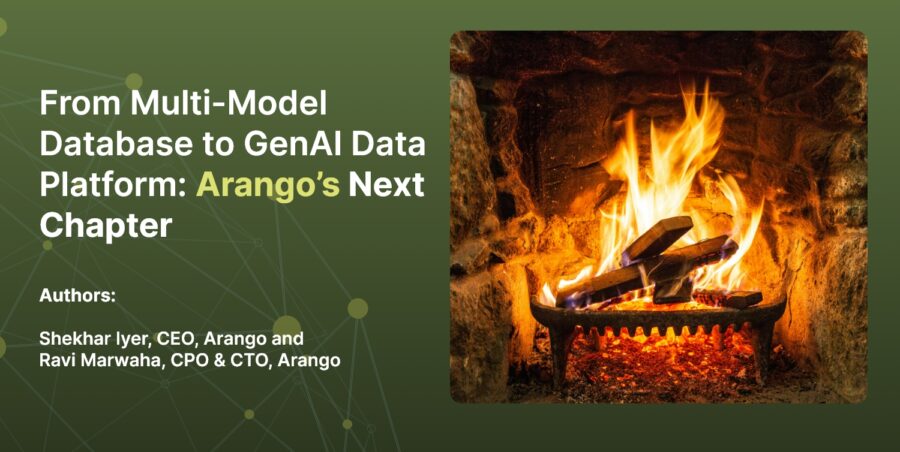 From Multi-Model Database to GenAI Data Platform: Arango's Next Chapter

Authors:

Shekhar Iyer, CEO, Arango and Ravi Marwaha, CPO & CTO, Arango